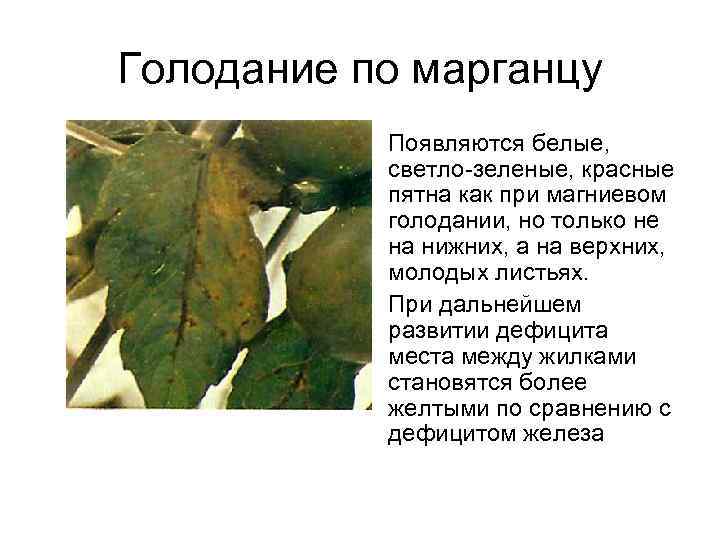 Голодание по марганцу

Появляются белые, светло-зеленые, красные пятна как при магниевом голодании, но только не на нижних, а на верхних, молодых листьях.

При дальнейшем развитии дефицита места между жилками становятся более желтыми по сравнению с дефицитом железа